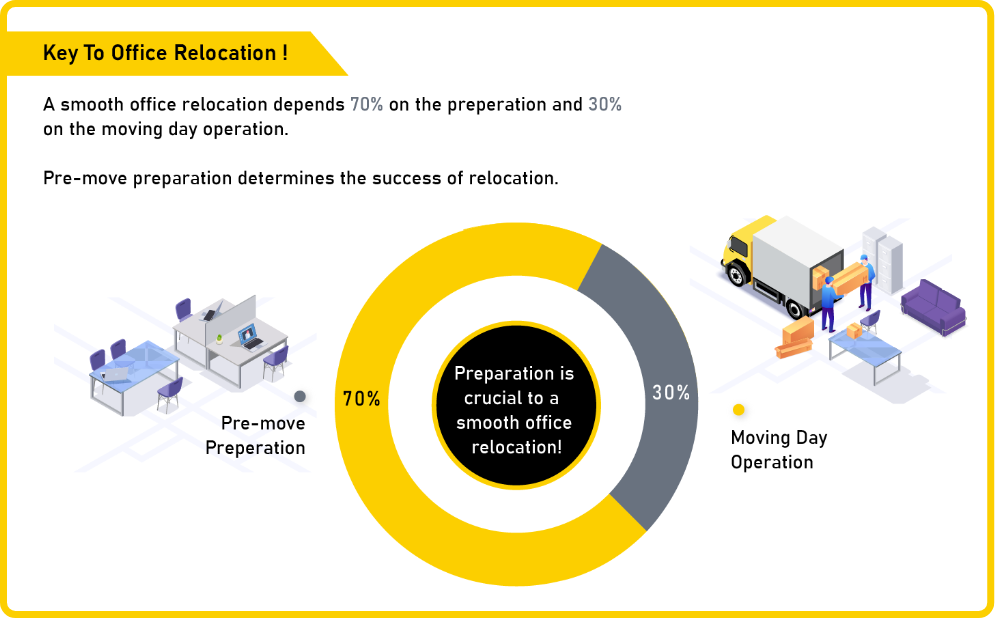 Key To Office Relocation !

A smooth office relocation depends 70% on the preperation and 30% on the moving day operation.

Pre-move preparation determines the success of relocation.

Pre-move Preperation

70%

Preparation is crucial to a smooth office relocation!

30%

Moving Day Operation